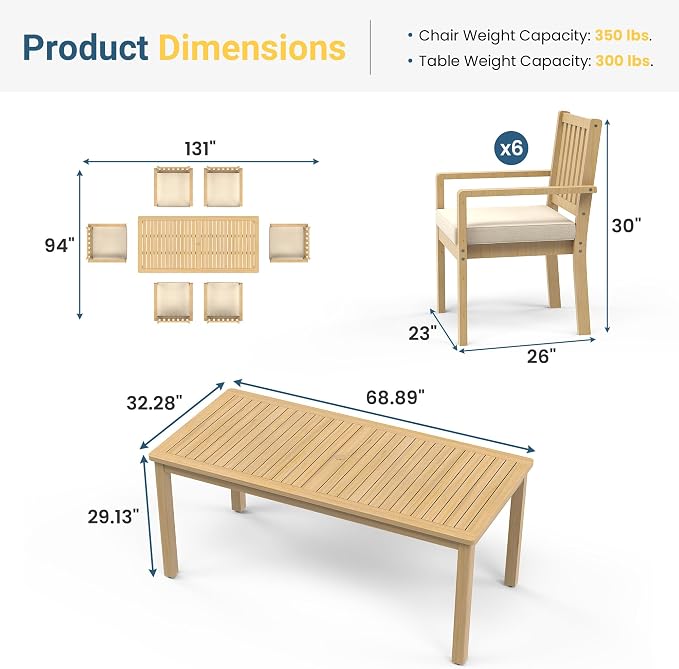 Product Dimensions

• Chair Weight Capacity: 350 lbs.
• Table Weight Capacity: 300 lbs.

131"

94"

x6

30"

23"

26"

32.28"

68.89"

29.13"